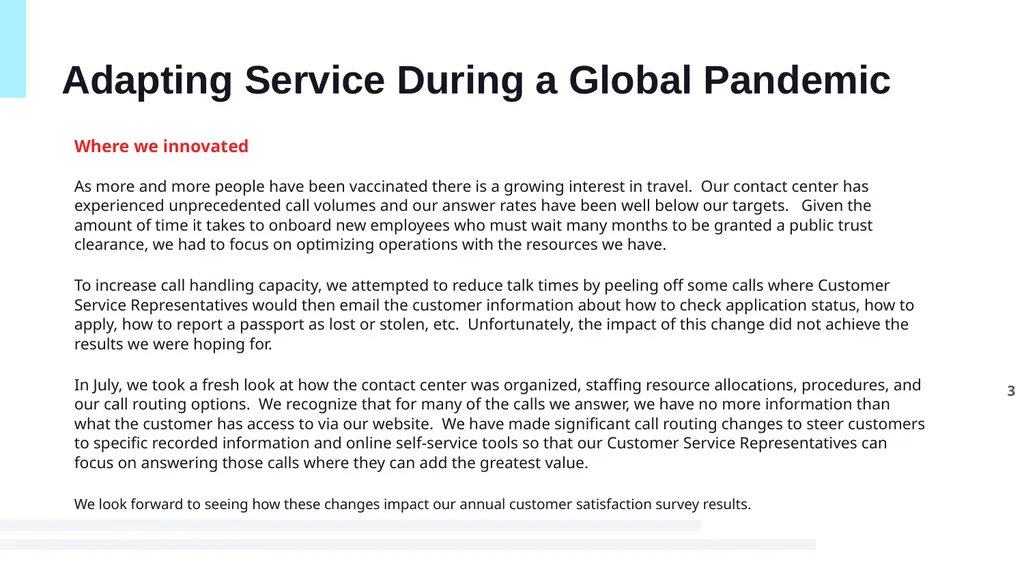 Adapting Service During a Global Pandemic

Where we innovated

As more and more people have been vaccinated there is a growing interest in travel. Our contact center has experienced unprecedented call volumes and our answer rates have been well below our targets. Given the amount of time it takes to onboard new employees who must wait many months to be granted a public trust clearance, we had to focus on optimizing operations with the resources we have.

To increase call handling capacity, we attempted to reduce talk times by peeling off some calls where Customer Service Representatives would then email the customer information about how to check application status, how to apply, how to report a passport as lost or stolen, etc. Unfortunately, the impact of this change did not achieve the results we were hoping for.

In July, we took a fresh look at how the contact center was organized, staffing resource allocations, procedures, and our call routing options. We recognize that for many of the calls we answer, we have no more information than what the customer has access to via our website. We have made significant call routing changes to steer customers to specific recorded information and online self-service tools so that our Customer Service Representatives can focus on answering those calls where they can add the greatest value.

We look forward to seeing how these changes impact our annual customer satisfaction survey results.

3